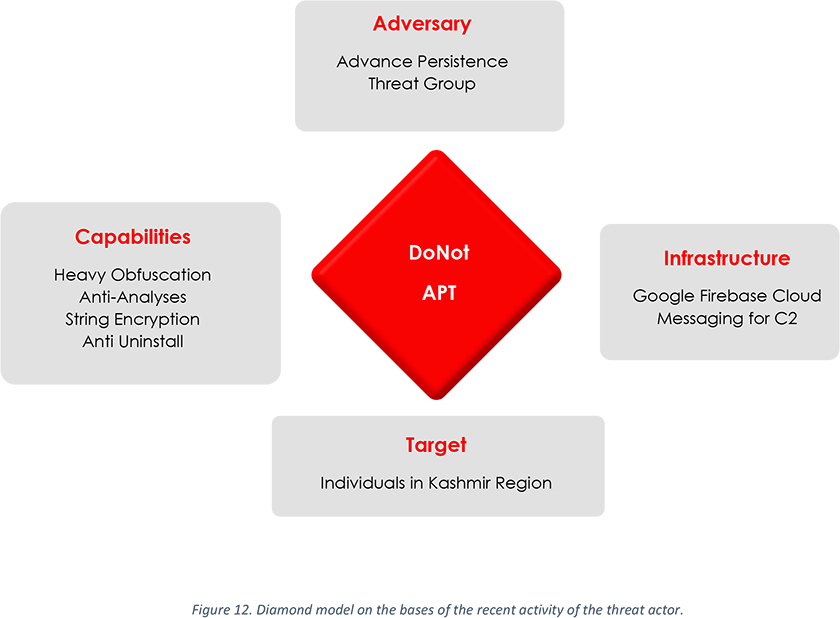 Adversary

Advance Persistence Threat Group

Capabilities

Heavy Obfuscation
Anti-Analyses
String Encryption
Anti Uninstall

DoNot
APT

Infrastructure

Google Firebase Cloud Messaging for C2

Target

Individuals in Kashmir Region

Figure 12. Diamond model on the bases of the recent activity of the threat actor.